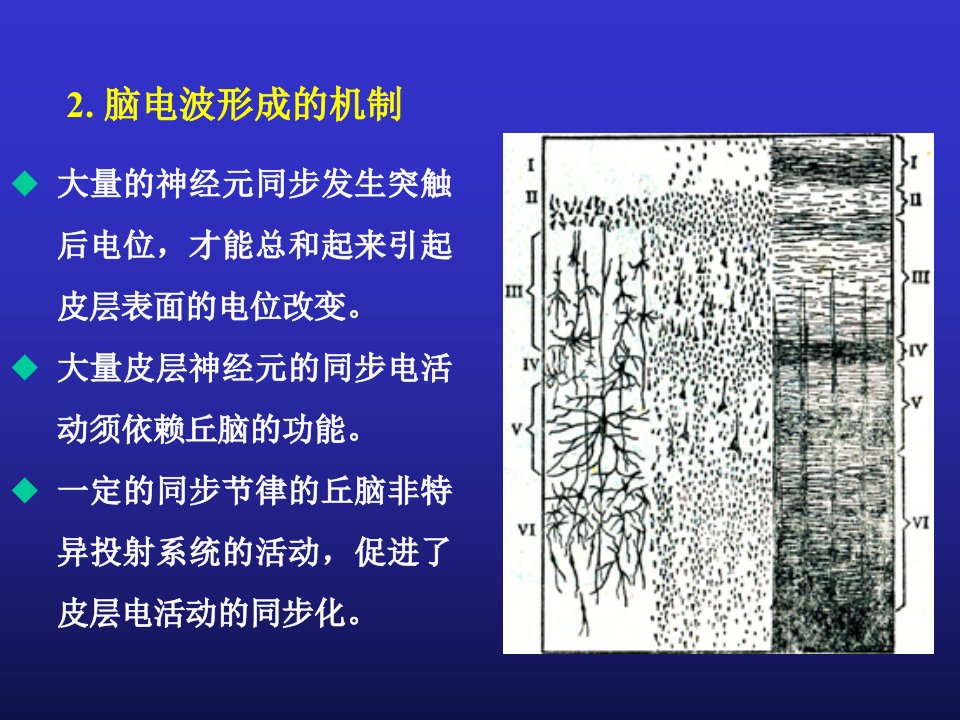 2. 脑电波形成的机制

◆ 大量的神经元同步发生突触后电位，才能总和起来引起皮层表面的电位改变。

◆ 大量皮层神经元的同步电活动须依赖丘脑的功能。

◆ 一定的同步节律的丘脑非特异投射系统的活动，促进了皮层电活动的同步化。

I
II
III
IV
V
VI

I
II
III
IV
V
VI